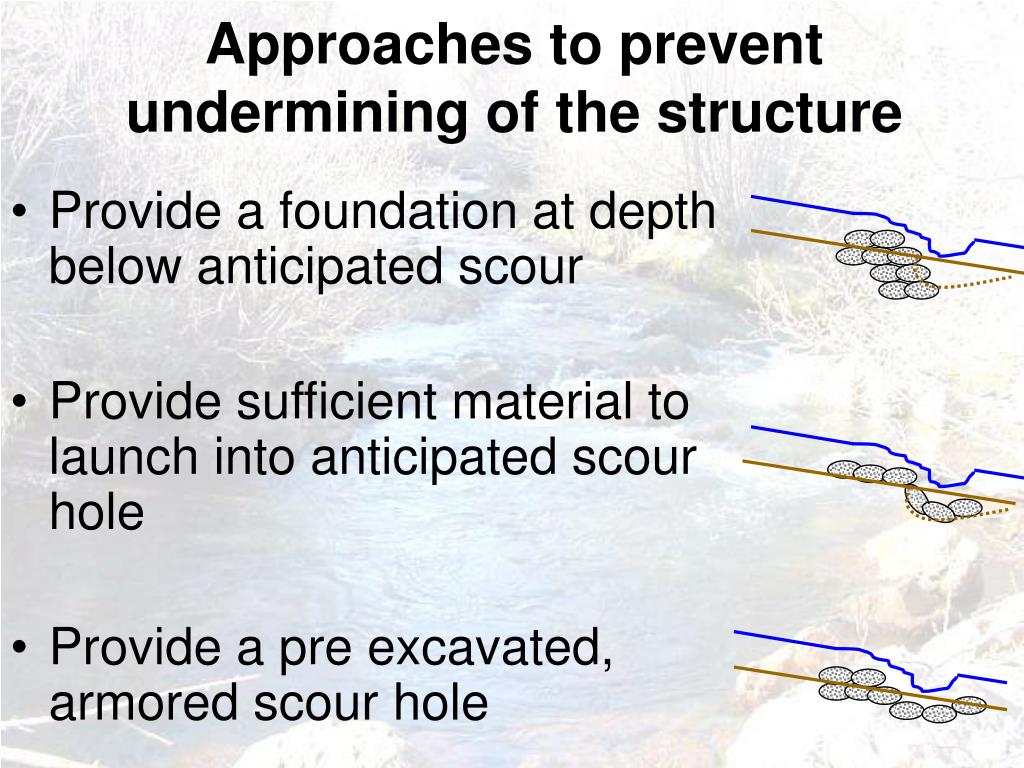 Approaches to prevent undermining of the structure

• Provide a foundation at depth below anticipated scour

• Provide sufficient material to launch into anticipated scour hole

• Provide a pre excavated, armored scour hole